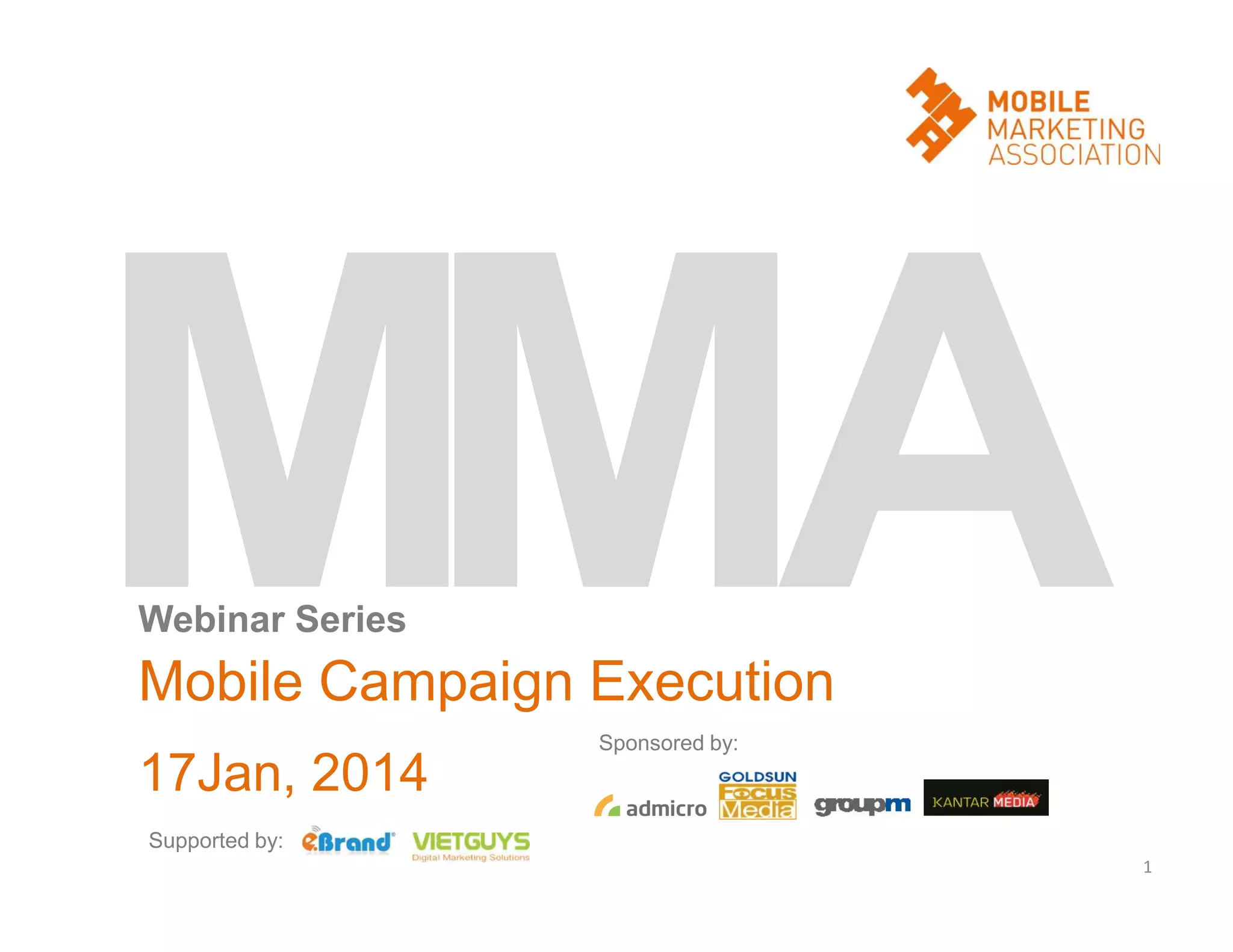 MOBILE MARKETING ASSOCIATION

MMA

Webinar Series

Mobile Campaign Execution

17Jan, 2014

Sponsored by:

admicro GOLDSUN Focus Media groupm KANTAR MEDIA

Supported by: eBrand VIETGUYS Digital Marketing Solutions

1